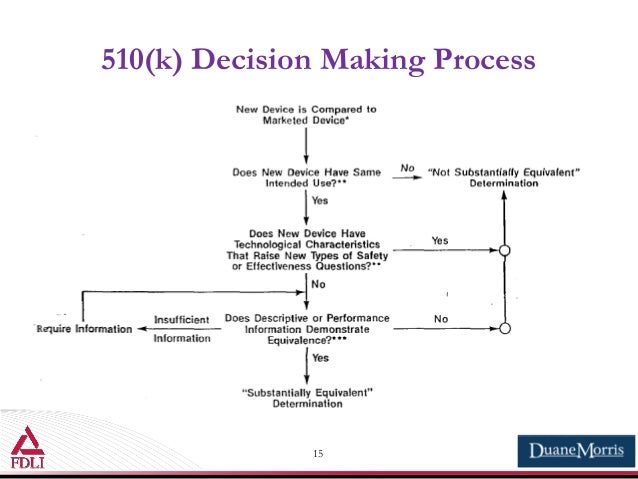 510(k) Decision Making Process

New Device is Compared to Marketed Device*

Does New Device Have Same Intended Use?**

No

"Not Substantially Equivalent" Determination

Yes

Does New Device Have Technological Characteristics That Raise New Types of Safety or Effectiveness Questions?**

Yes

No

Require Information

Insufficient Information

Does Descriptive or Performance Information Demonstrate Equivalence?***

No

Yes

"Substantially Equivalent" Determination

FDLI

15

DuaneMorris